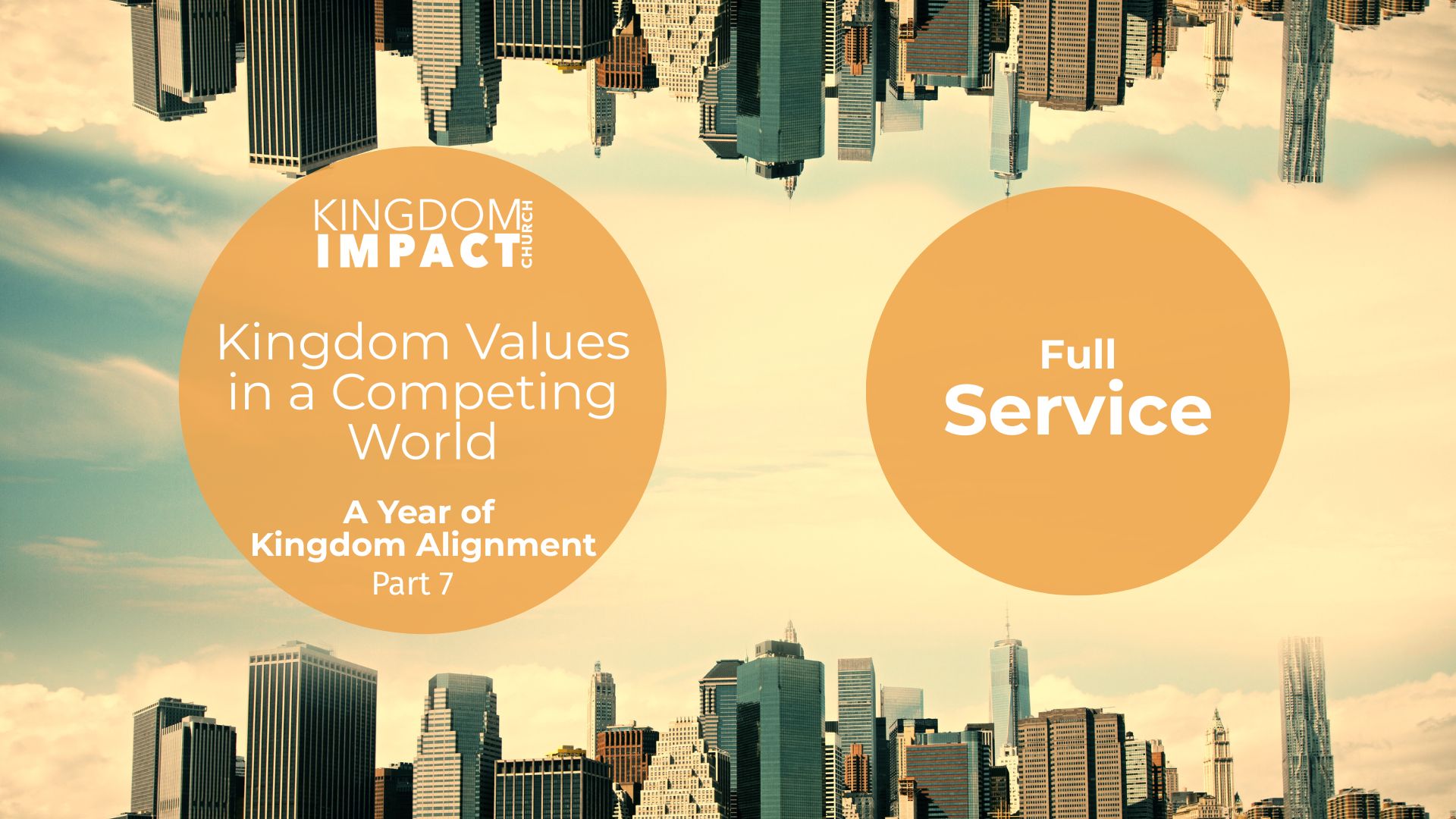 KINGDOM IMPACT CHURCH

Kingdom Values in a Competing World

A Year of Kingdom Alignment
Part 7

Full
Service